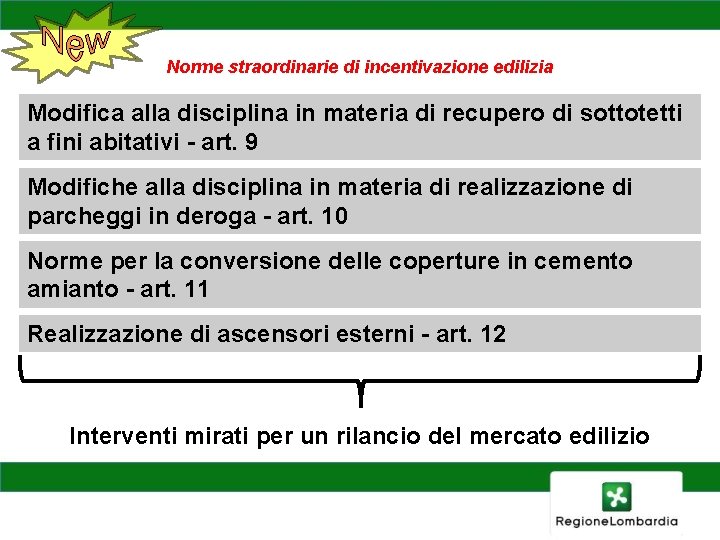 New

Norme straordinarie di incentivazione edilizia

Modifica alla disciplina in materia di recupero di sottotetti a fini abitativi - art. 9

Modifiche alla disciplina in materia di realizzazione di parcheggi in deroga - art. 10

Norme per la conversione delle coperture in cemento amianto - art. 11

Realizzazione di ascensori esterni - art. 12

Interventi mirati per un rilancio del mercato edilizio

RegioneLombardia